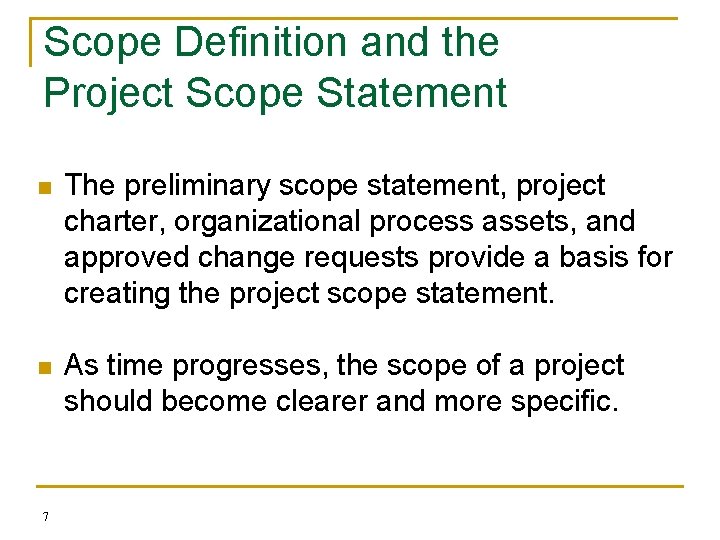 Scope Definition and the Project Scope Statement

- The preliminary scope statement, project charter, organizational process assets, and approved change requests provide a basis for creating the project scope statement.

- As time progresses, the scope of a project should become clearer and more specific.

7